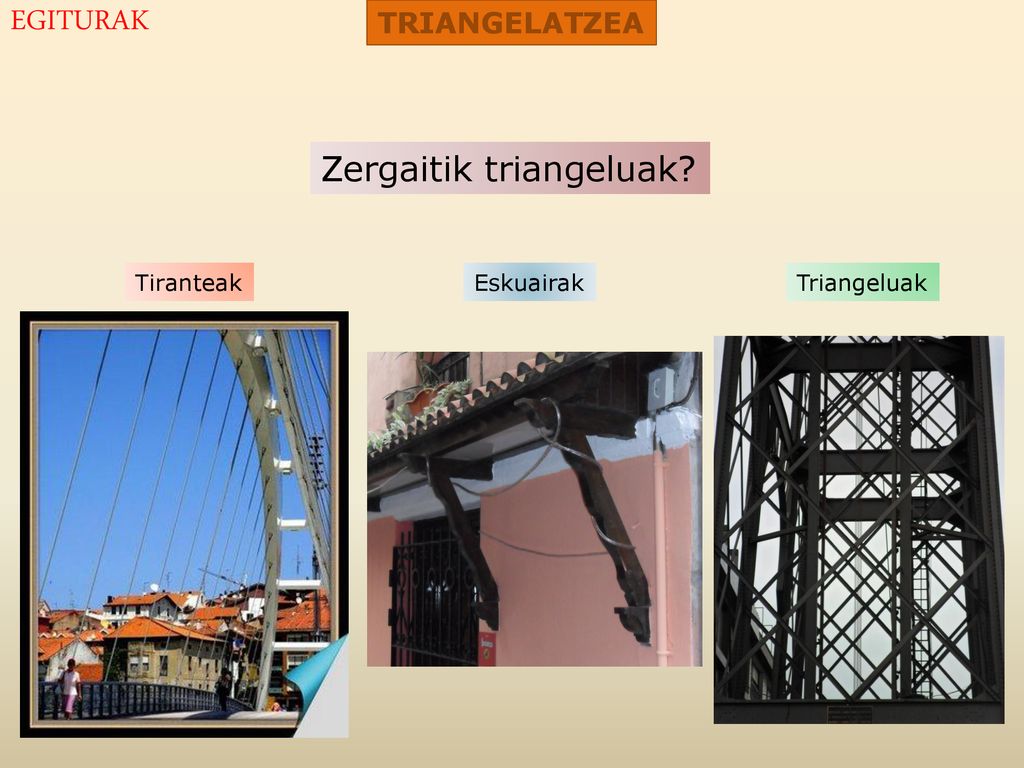 EGITURAK

TRIANGELATZEA

Zergaitik triangeluak?

Tiranteak

Eskuairak

Triangeluak